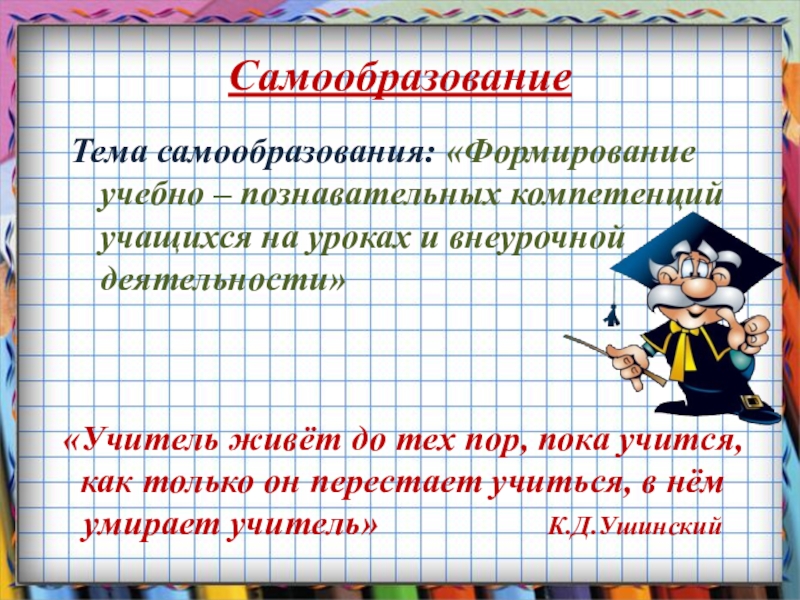 Самообразование

Тема самообразования: «Формирование учебно – познавательных компетенций учащихся на уроках и внеурочной деятельности»

«Учитель живёт до тех пор, пока учится, как только он перестает учиться, в нём умирает учитель» К.Д.Ушинский